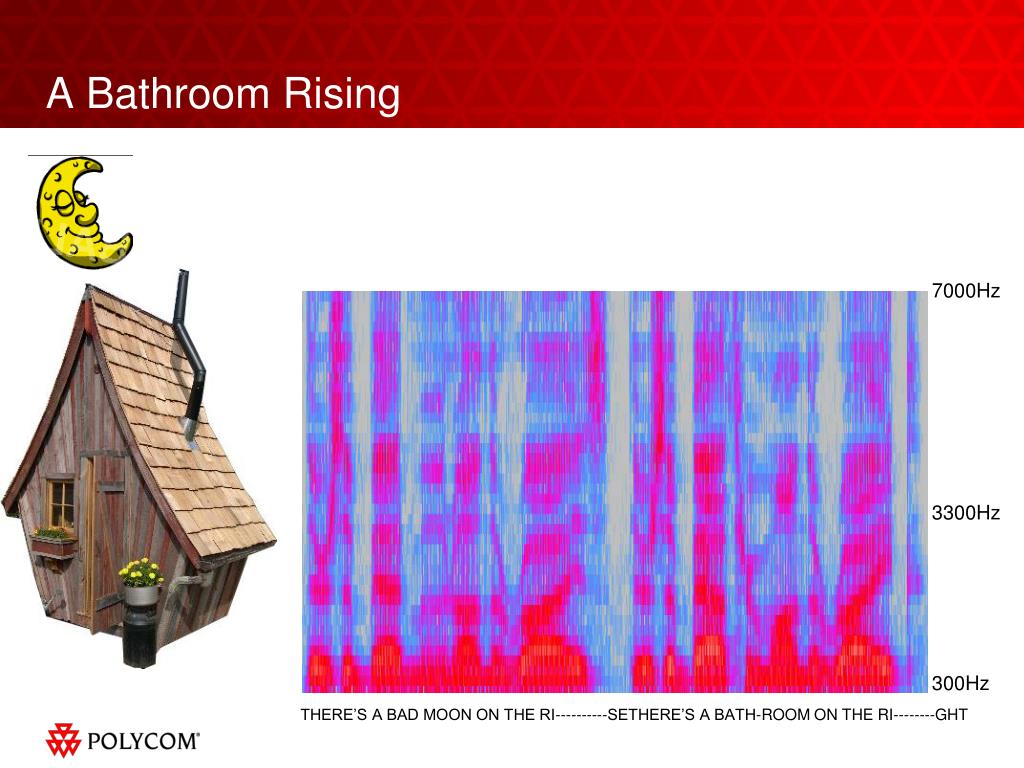 A Bathroom Rising

7000Hz

3300Hz

300Hz

THERE'S A BAD MOON ON THE RI----------SETHERE'S A BATH-ROOM ON THE RI--------GHT

POLYCOM®